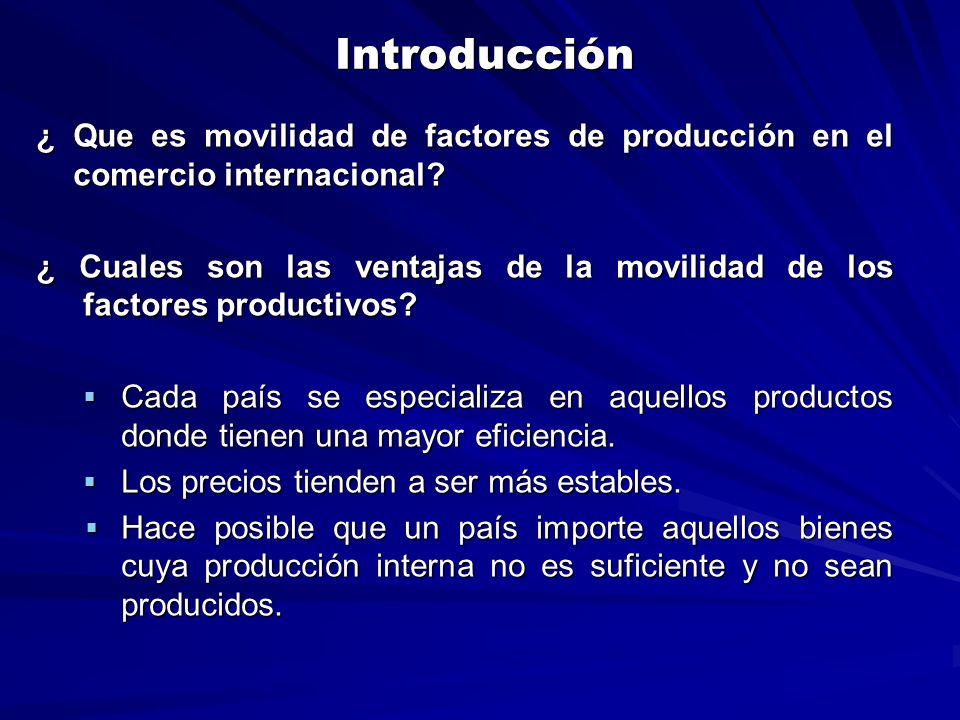 Introducción

¿ Que es movilidad de factores de producción en el comercio internacional?

¿ Cuales son las ventajas de la movilidad de los factores productivos?

▪ Cada país se especializa en aquellos productos donde tienen una mayor eficiencia.
▪ Los precios tienden a ser más estables.
▪ Hace posible que un país importe aquellos bienes cuya producción interna no es suficiente y no sean producidos.